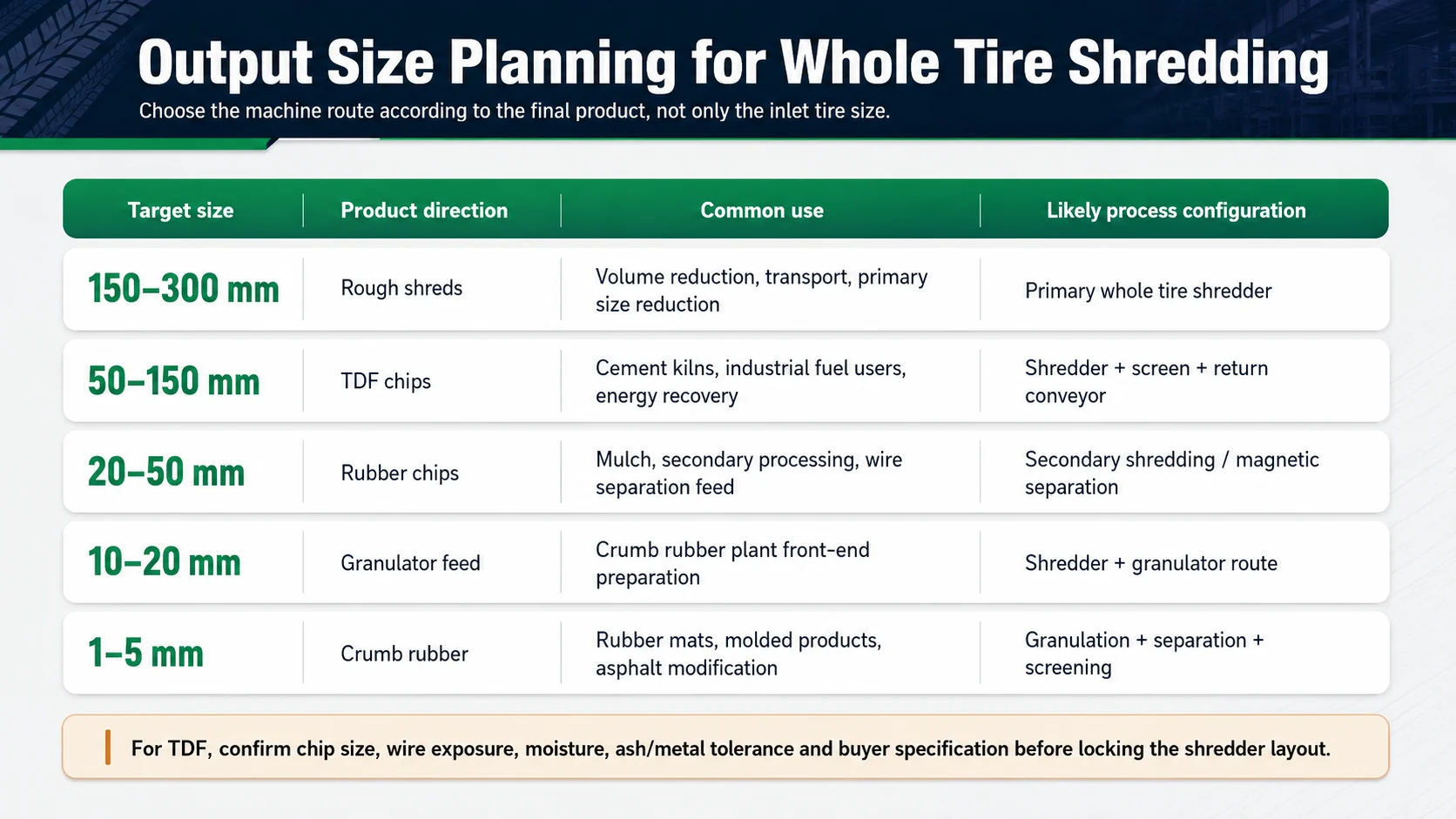 Output Size Planning for Whole Tire Shredding

Choose the machine route according to the final product, not only the inlet tire size.

| Target size | Product direction | Common use | Likely process configuration |
|---|---|---|---|
| 150–300 mm | Rough shreds | Volume reduction, transport, primary size reduction | Primary whole tire shredder |
| 50–150 mm | TDF chips | Cement kilns, industrial fuel users, energy recovery | Shredder + screen + return conveyor |
| 20–50 mm | Rubber chips | Mulch, secondary processing, wire separation feed | Secondary shredding / magnetic separation |
| 10–20 mm | Granulator feed | Crumb rubber plant front-end preparation | Shredder + granulator route |
| 1–5 mm | Crumb rubber | Rubber mats, molded products, asphalt modification | Granulation + separation + screening |

For TDF, confirm chip size, wire exposure, moisture, ash/metal tolerance and buyer specification before locking the shredder layout.